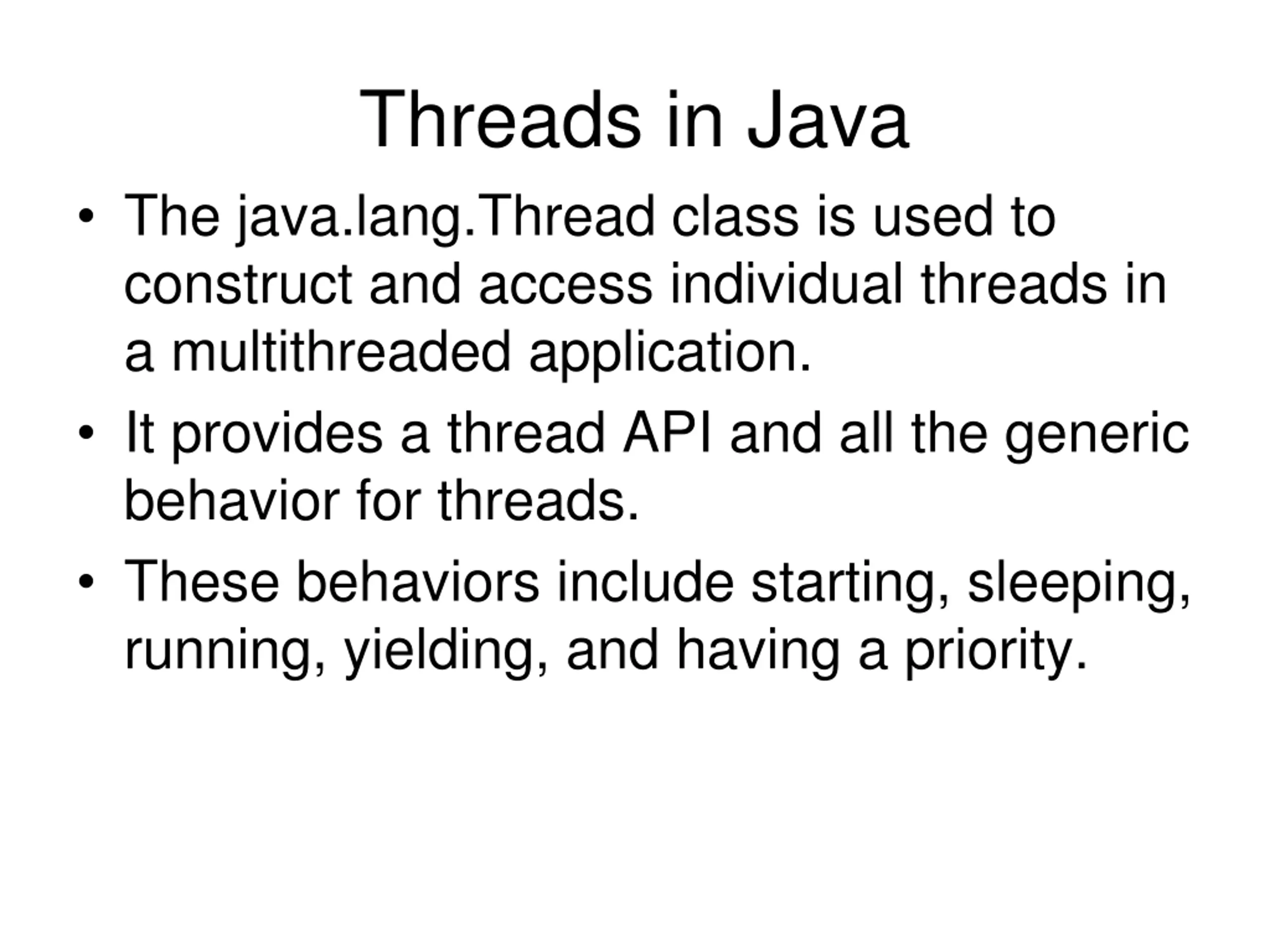 Threads in Java

• The java.lang.Thread class is used to construct and access individual threads in a multithreaded application.

• It provides a thread API and all the generic behavior for threads.

• These behaviors include starting, sleeping, running, yielding, and having a priority.